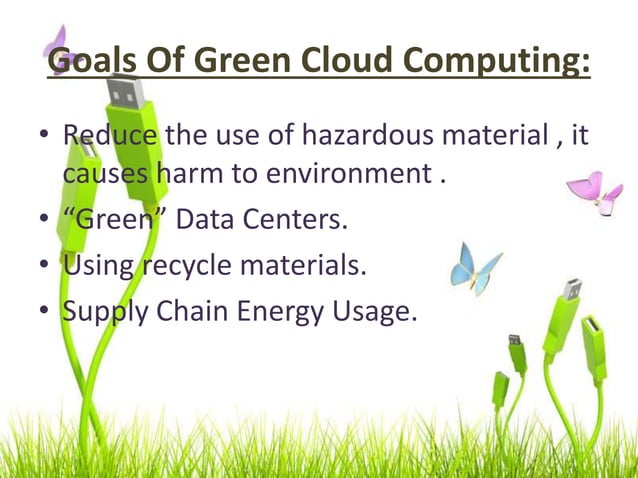 Goals Of Green Cloud Computing:

• Reduce the use of hazardous material , it causes harm to environment .
• “Green” Data Centers.
• Using recycle materials.
• Supply Chain Energy Usage.